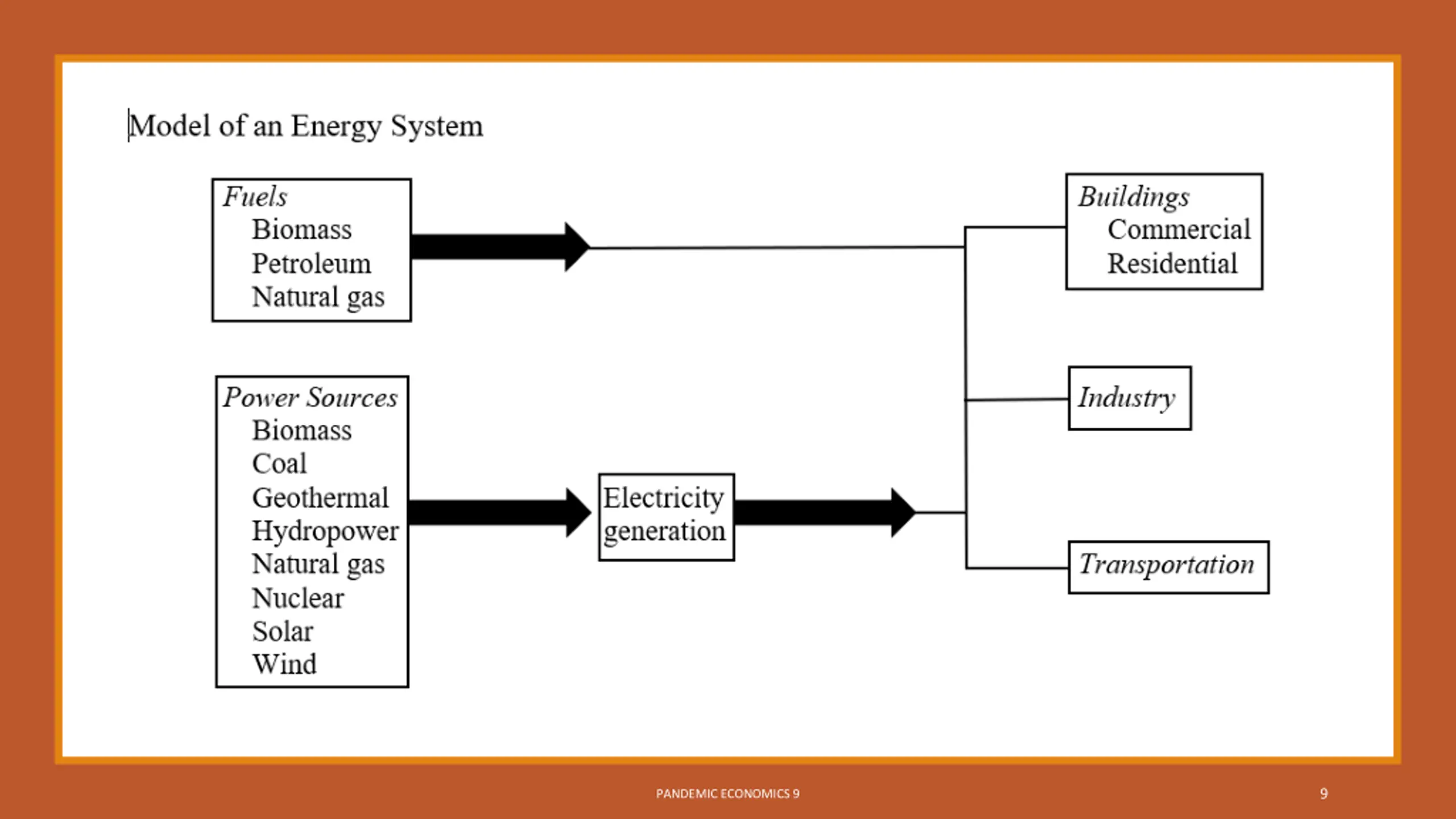 Model of an Energy System

Fuels
Biomass
Petroleum
Natural gas

Power Sources
Biomass
Coal
Geothermal
Hydropower
Natural gas
Nuclear
Solar
Wind

Electricity generation

Buildings
Commercial
Residential

Industry

Transportation

PANDEMIC ECONOMICS 9

9